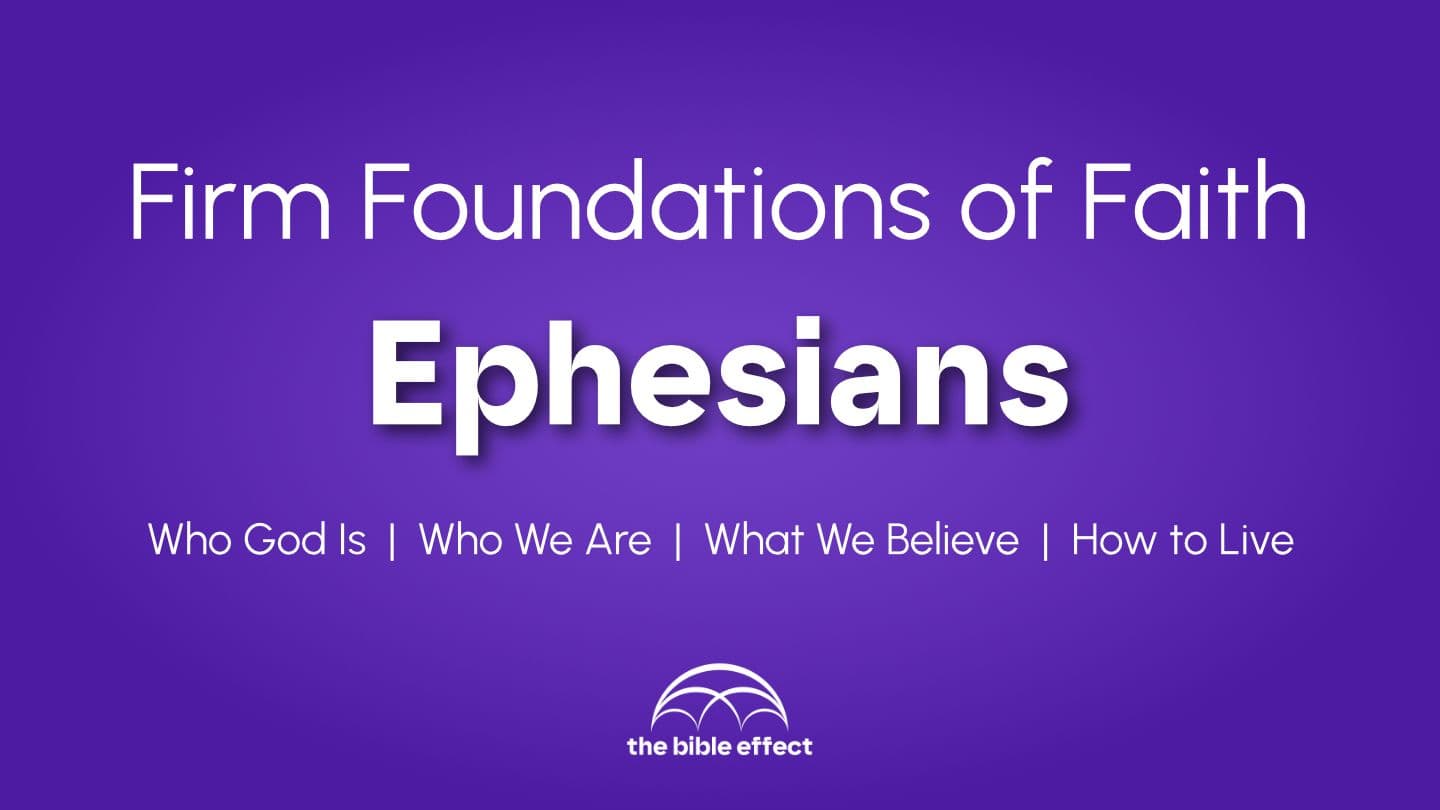 Firm Foundations of Faith

Ephesians

Who God Is | Who We Are | What We Believe | How to Live

the bible effect